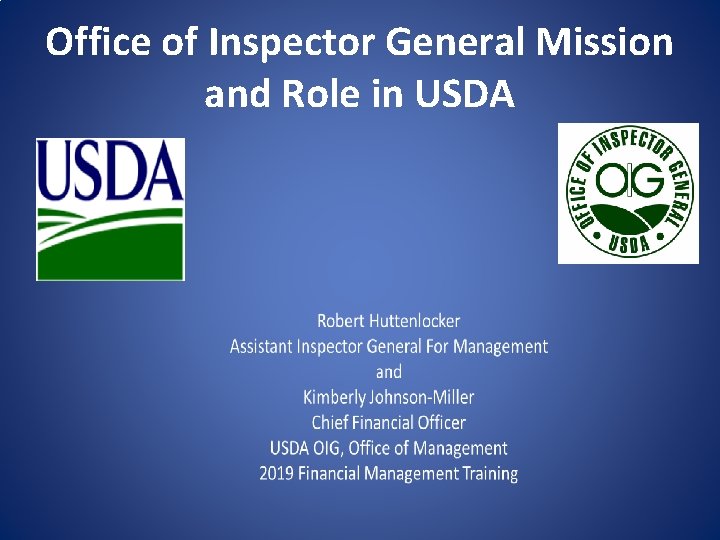 Office of Inspector General Mission and Role in USDA

USDA

OFFICE OF INSPECTOR GENERAL
OIG
USDA

Robert Huttenlocker
Assistant Inspector General For Management
and
Kimberly Johnson-Miller
Chief Financial Officer
USDA OIG, Office of Management
2019 Financial Management Training